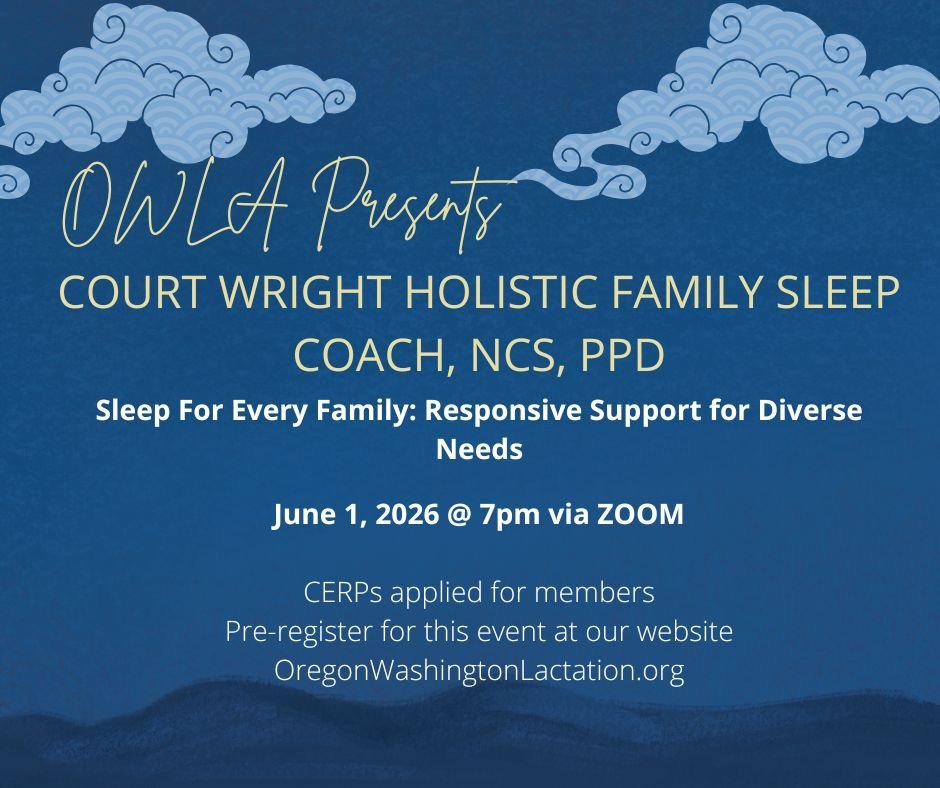 OWLA Presents

COURT WRIGHT HOLISTIC FAMILY SLEEP COACH, NCS, PPD

Sleep For Every Family: Responsive Support for Diverse Needs

June 1, 2026 @ 7pm via ZOOM

CERPs applied for members
Pre-register for this event at our website
OregonWashingtonLactation.org